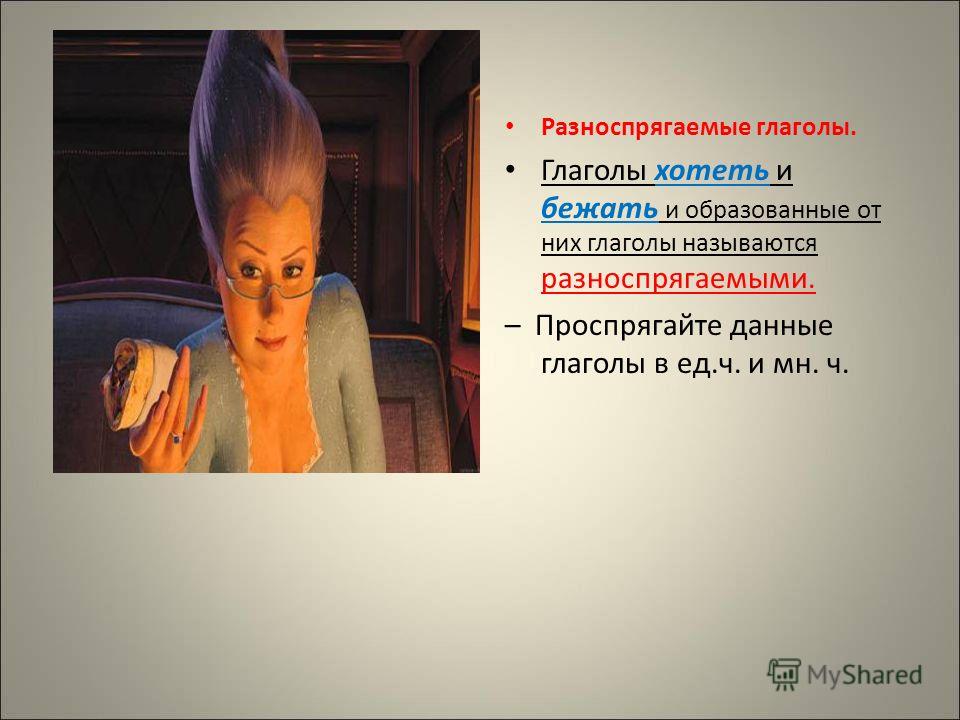 • Разноспрягаемые глаголы.

• Глаголы хотеть и бежать и образованные от них глаголы называются разноспрягаемыми.

– Проспрягайте данные глаголы в ед.ч. и мн. ч.

MyShared